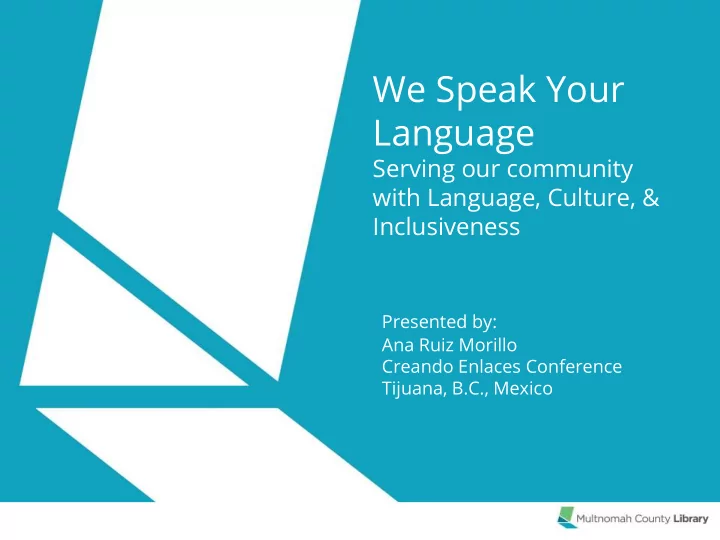 We Speak Your Language
Serving our community with Language, Culture, & Inclusiveness

Presented by:
Ana Ruiz Morillo
Creando Enlaces Conference
Tijuana, B.C., Mexico

Multnomah County Library